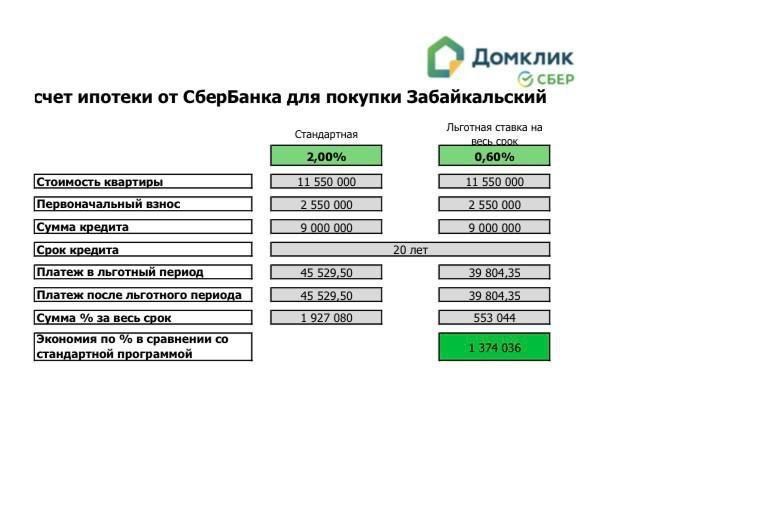 Домклик
СБЕР

счет ипотеки от СберБанка для покупки Забайкальский

| | Стандартная | Льготная ставка на весь срок |
|---|---|---|
| | 2,00% | 0,60% |
| Стоимость квартиры | 11 550 000 | 11 550 000 |
| Первоначальный взнос | 2 550 000 | 2 550 000 |
| Сумма кредита | 9 000 000 | 9 000 000 |
| Срок кредита | 20 лет | |
| Платеж в льготный период | 45 529,50 | 39 804,35 |
| Платеж после льготного периода | 45 529,50 | 39 804,35 |
| Сумма % за весь срок | 1 927 080 | 553 044 |
| Экономия по % в сравнении со стандартной программой | | 1 374 036 |